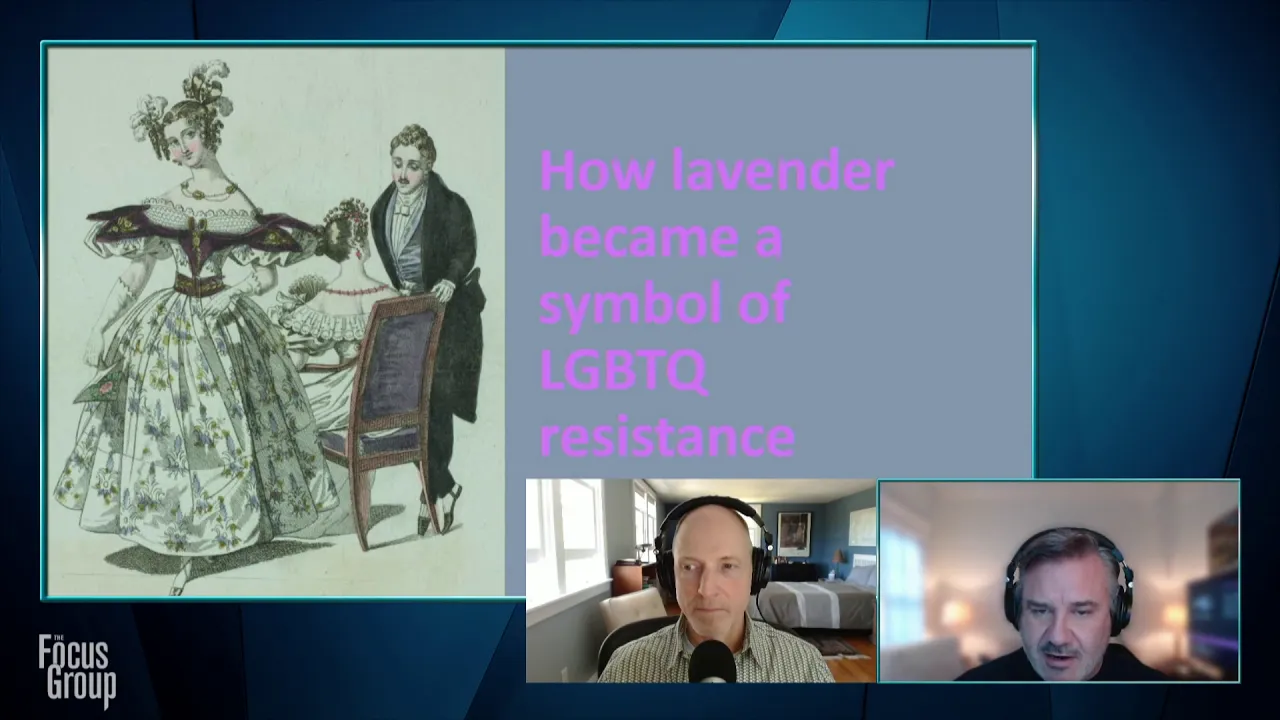 How lavender became a symbol of LGBTQ resistance

THE
Focus
Group